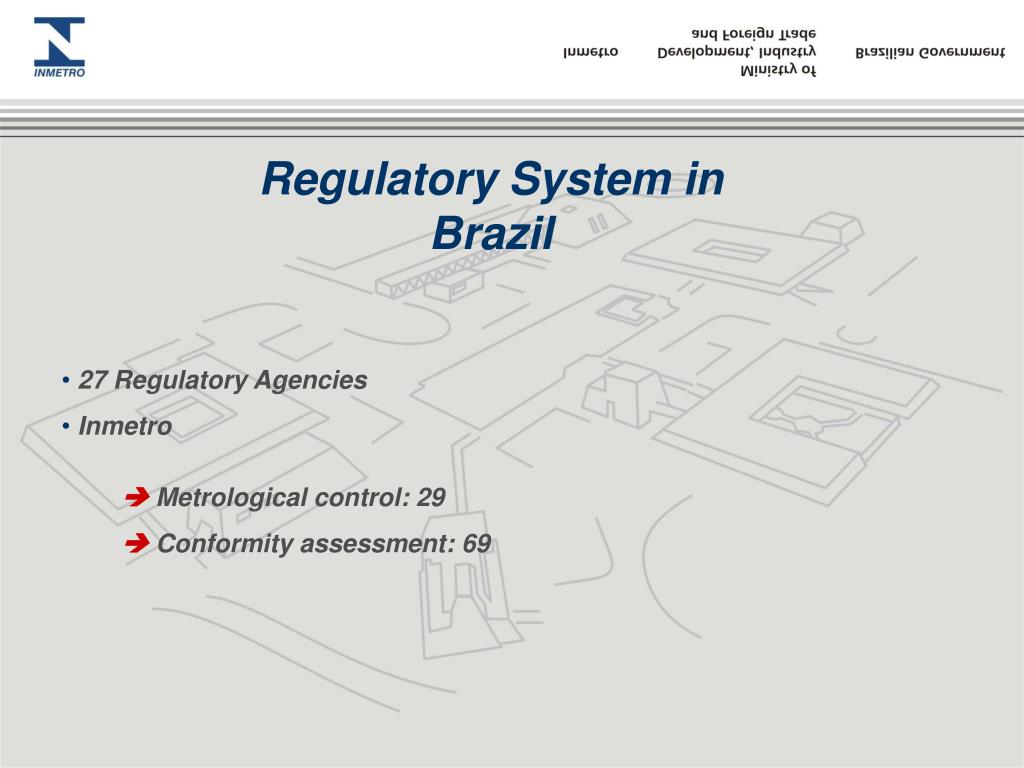 INMETRO

Inmetro

Ministry of Development, Industry and Foreign Trade

Brazilian Government

Regulatory System in Brazil

• 27 Regulatory Agencies

• Inmetro

➔ Metrological control: 29

➔ Conformity assessment: 69